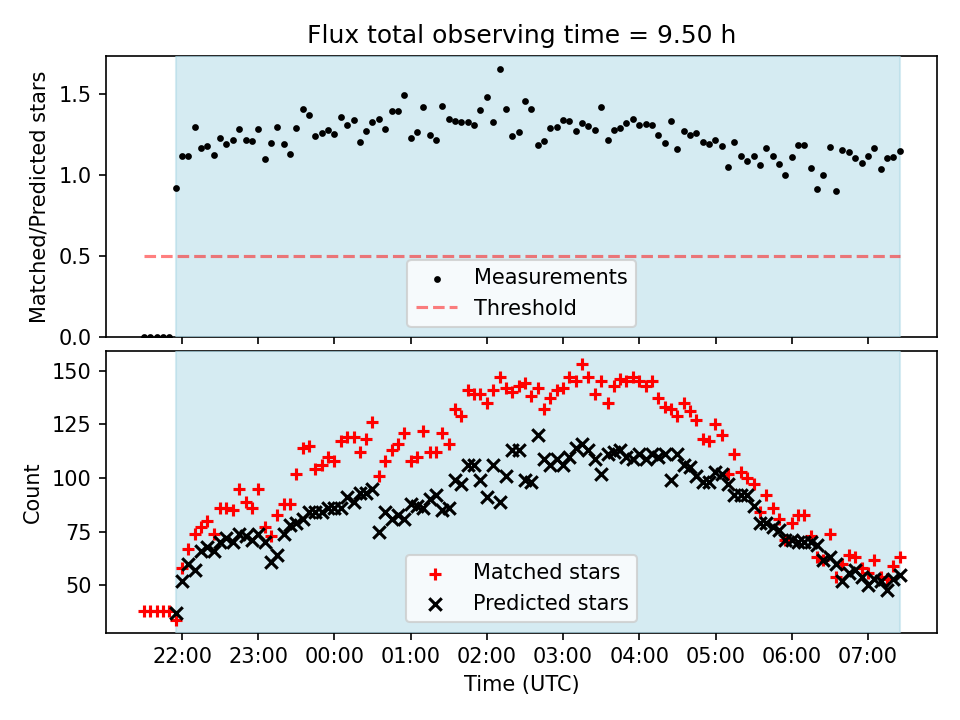 Flux total observing time = 9.50 h

Matched/Predicted stars

1.5
1.0
0.5
0.0

Measurements
Threshold

Count

150
125
100
75
50

Matched stars
Predicted stars

22:00 23:00 00:00 01:00 02:00 03:00 04:00 05:00 06:00 07:00

Time (UTC)